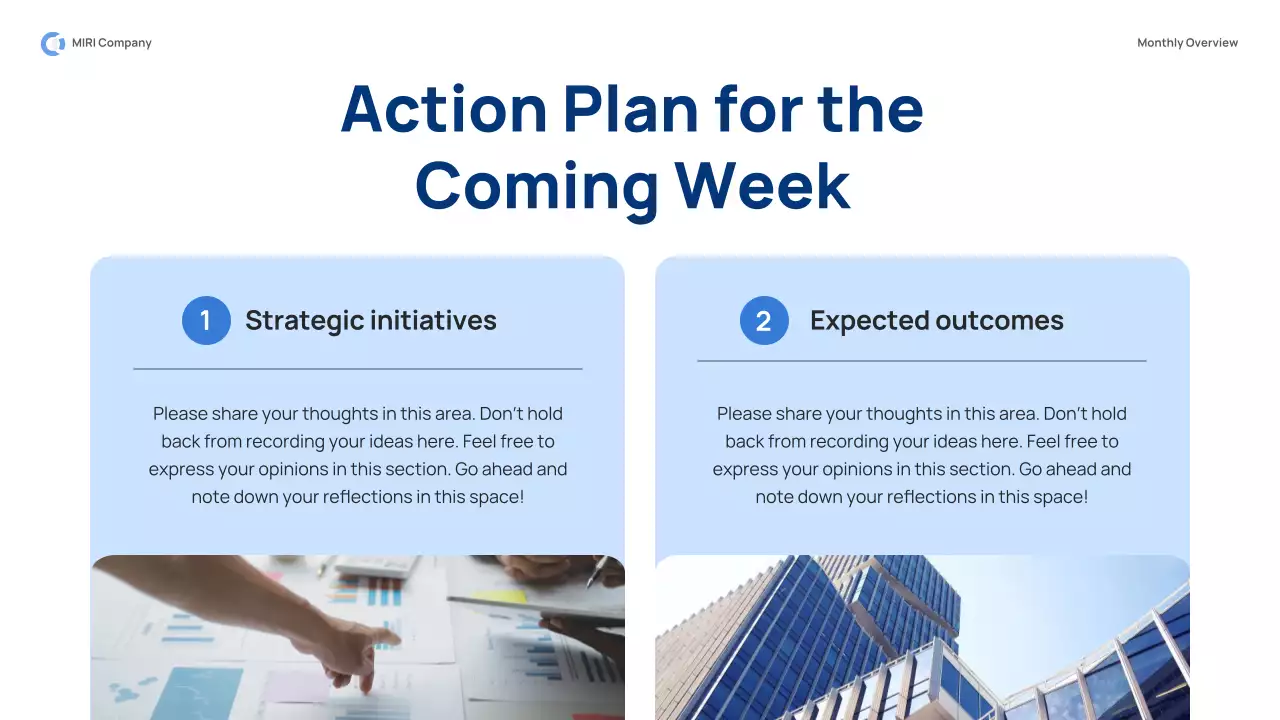 MIRI Company

Monthly Overview

Action Plan for the Coming Week

1 Strategic initiatives

Please share your thoughts in this area. Don't hold back from recording your ideas here. Feel free to express your opinions in this section. Go ahead and note down your reflections in this space!

2 Expected outcomes

Please share your thoughts in this area. Don't hold back from recording your ideas here. Feel free to express your opinions in this section. Go ahead and note down your reflections in this space!